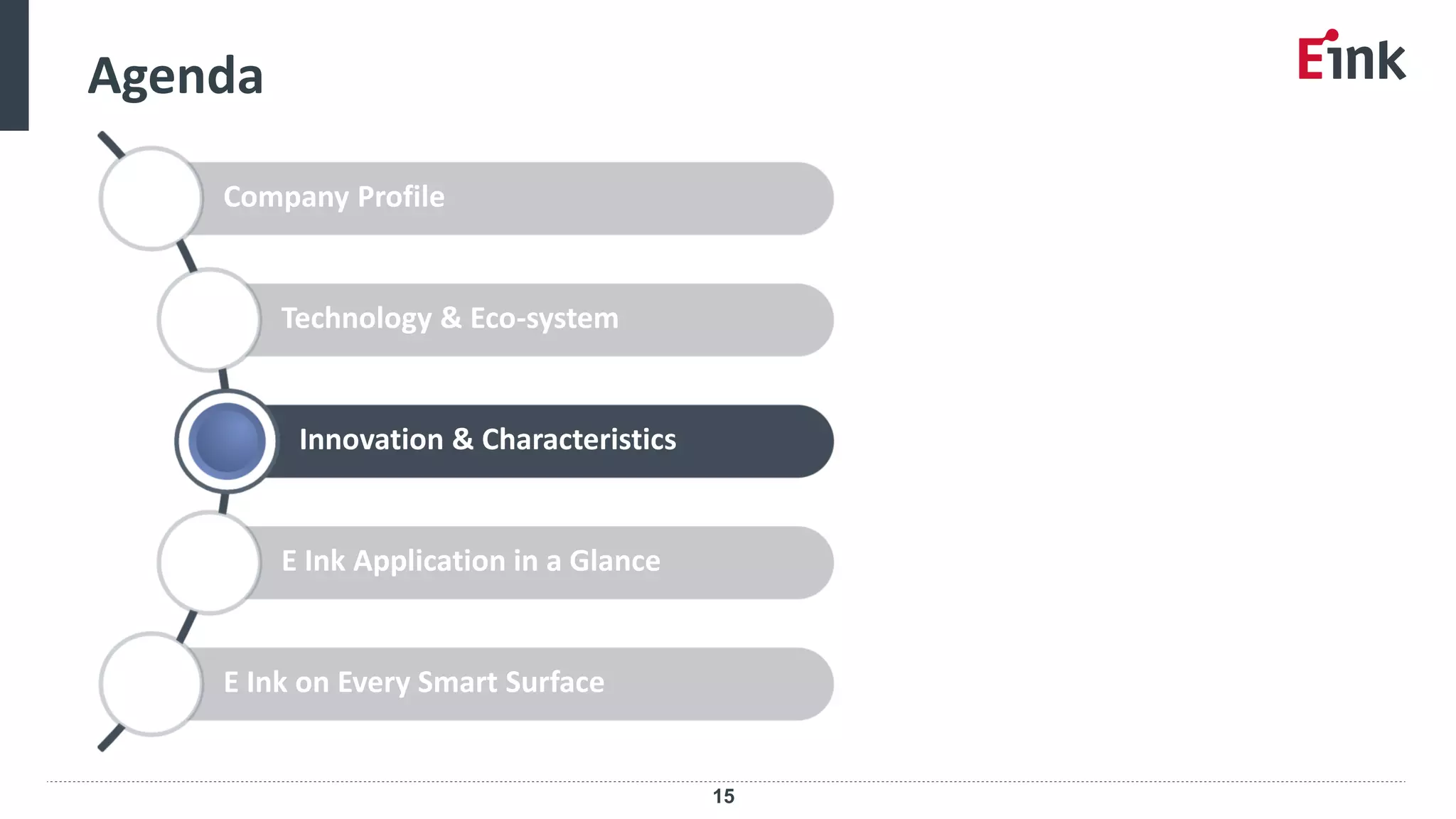 Agenda

Eink

Company Profile

Technology & Eco-system

Innovation & Characteristics

E Ink Application in a Glance

E Ink on Every Smart Surface

15